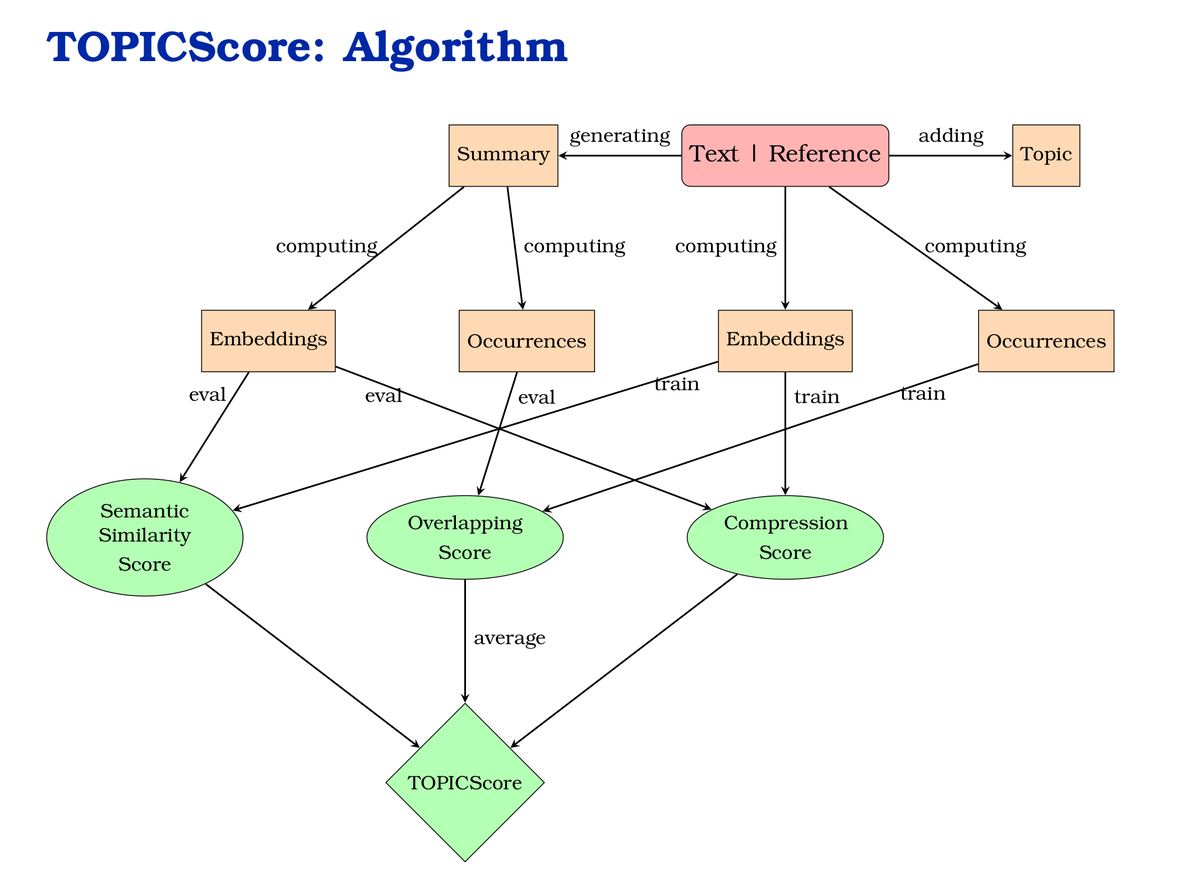 TOPICScore: Algorithm

Summary
generating
Text | Reference
adding
Topic

computing
computing
computing
computing

Embeddings
Occurrences
Embeddings
Occurrences

eval
eval
eval
train
train
train

Semantic Similarity Score
Overlapping Score
Compression Score

average

TOPICScore